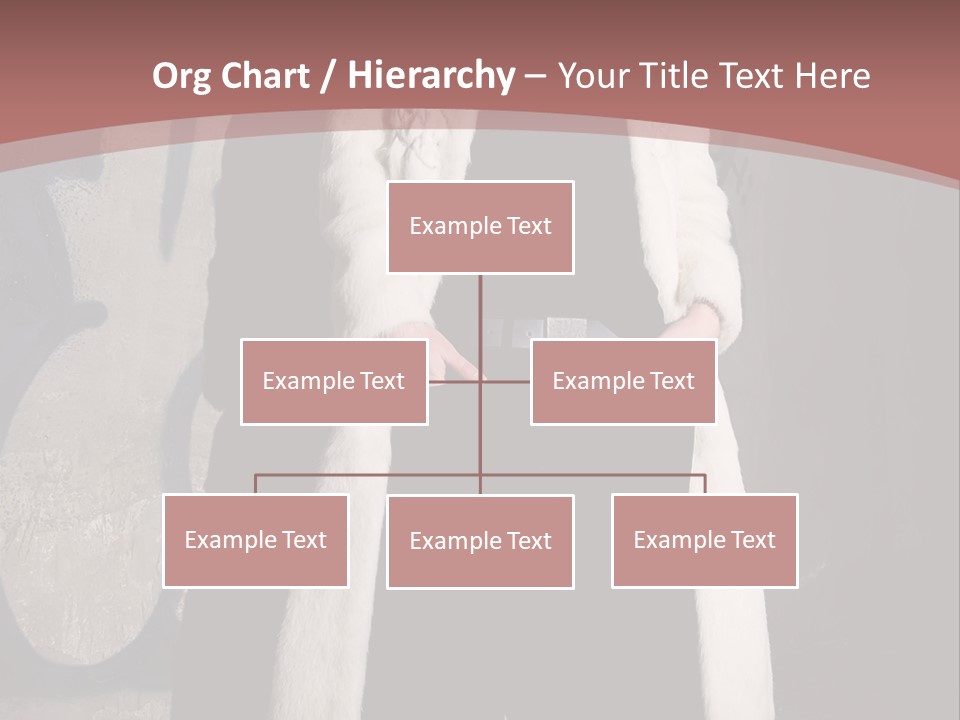 Org Chart / Hierarchy – Your Title Text Here

Example Text

Example Text

Example Text

Example Text

Example Text

Example Text